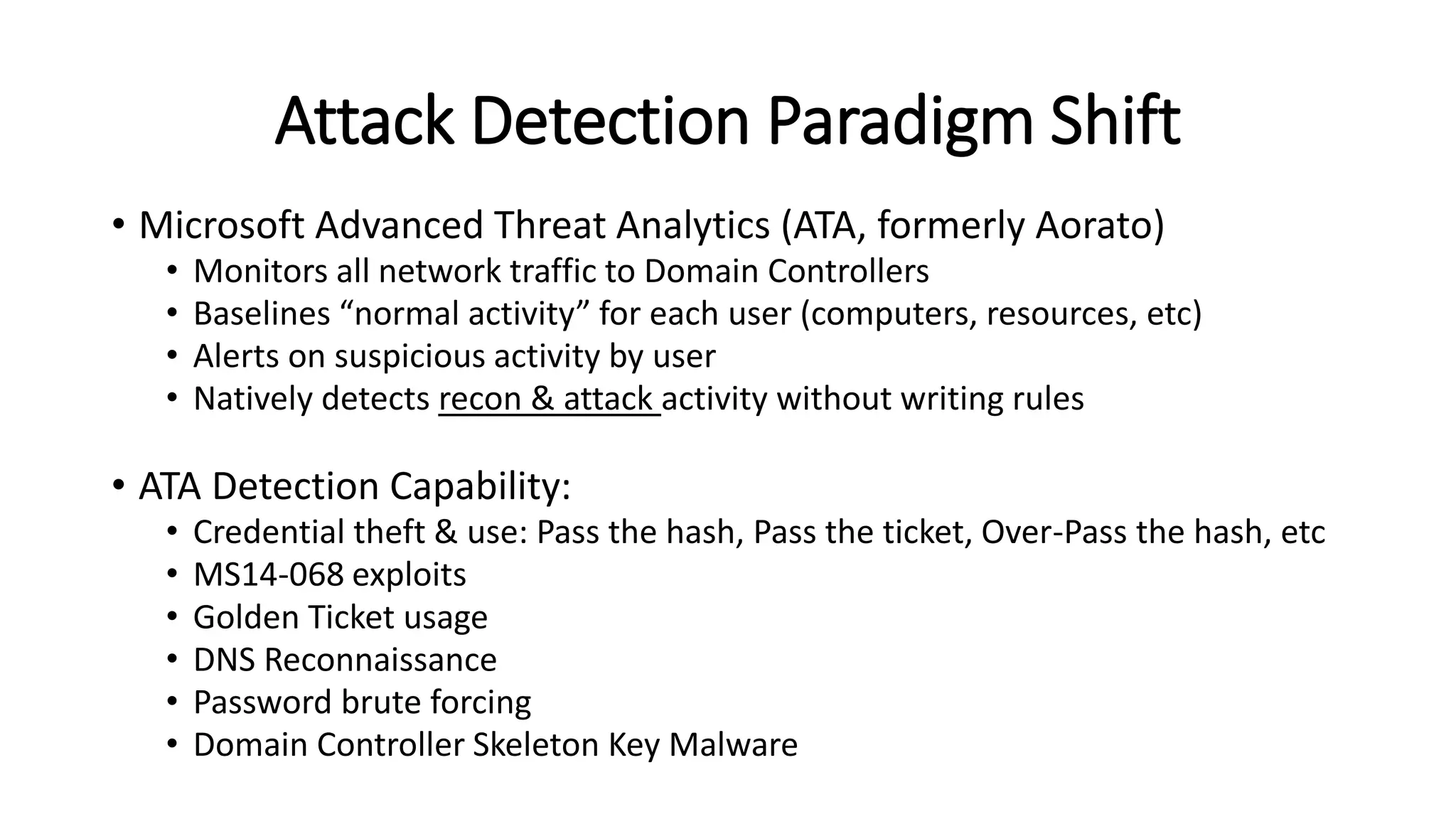 Attack Detection Paradigm Shift

• Microsoft Advanced Threat Analytics (ATA, formerly Aorato)
  • Monitors all network traffic to Domain Controllers
  • Baselines “normal activity” for each user (computers, resources, etc)
  • Alerts on suspicious activity by user
  • Natively detects recon & attack activity without writing rules

• ATA Detection Capability:
  • Credential theft & use: Pass the hash, Pass the ticket, Over-Pass the hash, etc
  • MS14-068 exploits
  • Golden Ticket usage
  • DNS Reconnaissance
  • Password brute forcing
  • Domain Controller Skeleton Key Malware